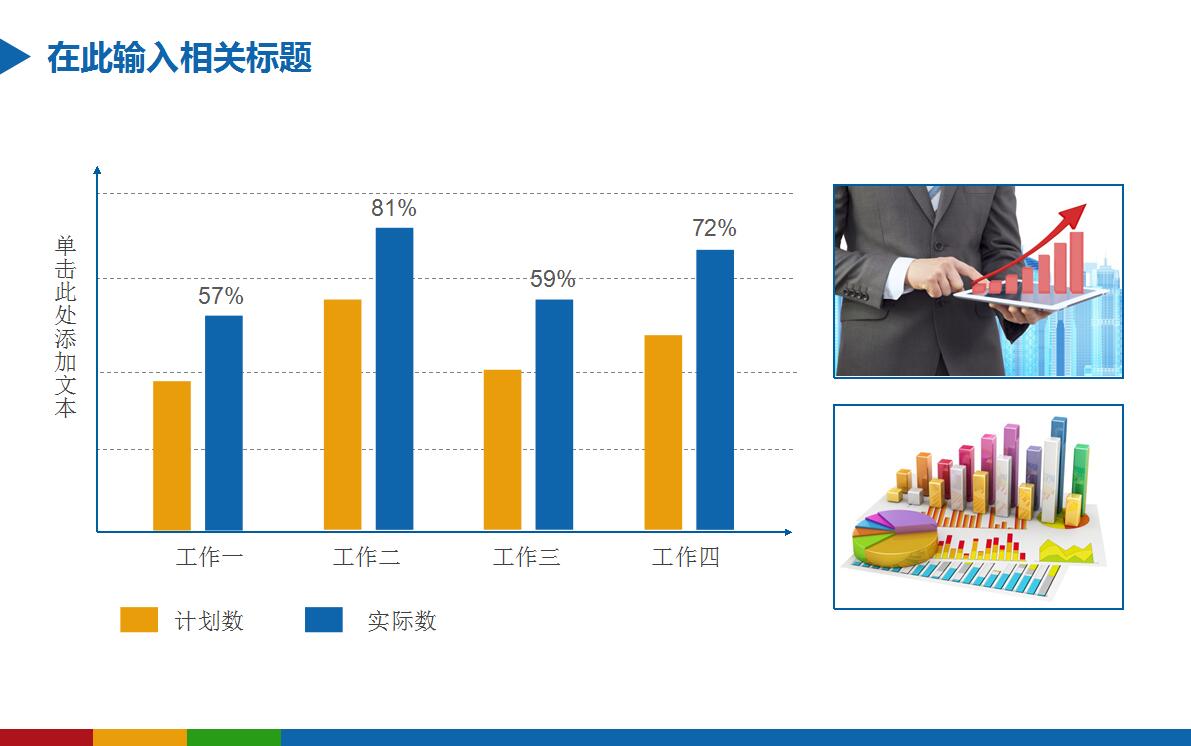 在此输入相关标题

单击此处添加文本

57%

81%

59%

72%

工作一 工作二 工作三 工作四

计划数 实际数